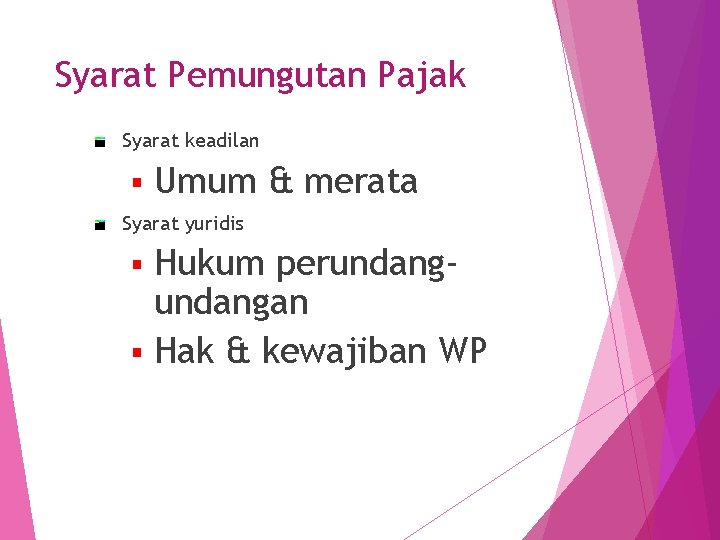 Syarat Pemungutan Pajak

Syarat keadilan

Umum & merata

Syarat yuridis

Hukum perundang-undangan

Hak & kewajiban WP